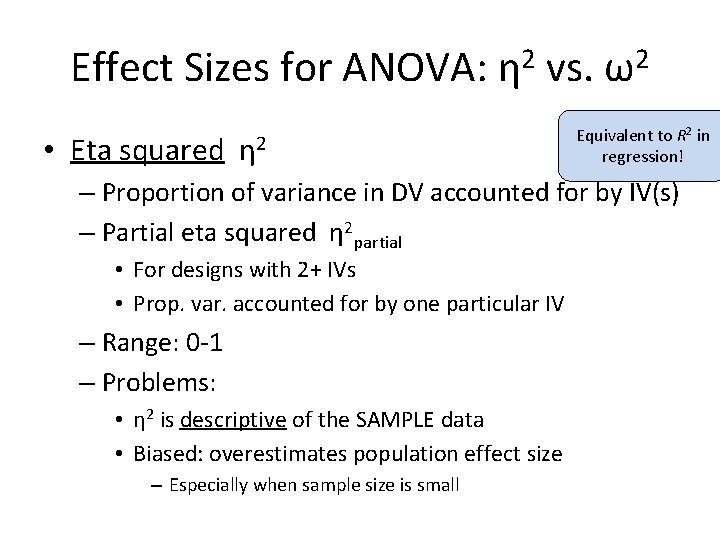 Effect Sizes for ANOVA: $\eta^2$ vs. $\omega^2$

Equivalent to $R^2$ in regression!

• Eta squared $\eta^2$
– Proportion of variance in DV accounted for by IV(s)
– Partial eta squared $\eta^2_{partial}$
• For designs with 2+ IVs
• Prop. var. accounted for by one particular IV
– Range: 0-1
– Problems:
• $\eta^2$ is descriptive of the SAMPLE data
• Biased: overestimates population effect size
– Especially when sample size is small